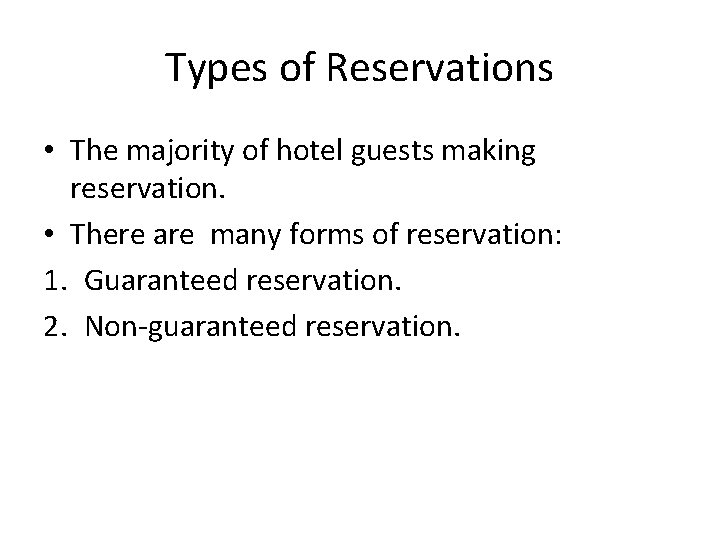 Types of Reservations

• The majority of hotel guests making reservation.

• There are many forms of reservation:

1. Guaranteed reservation.

2. Non-guaranteed reservation.